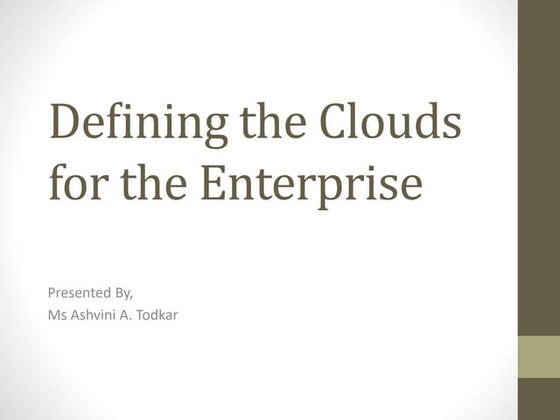 Defining the Clouds for the Enterprise

Presented By,
Ms Ashvini A. Todkar